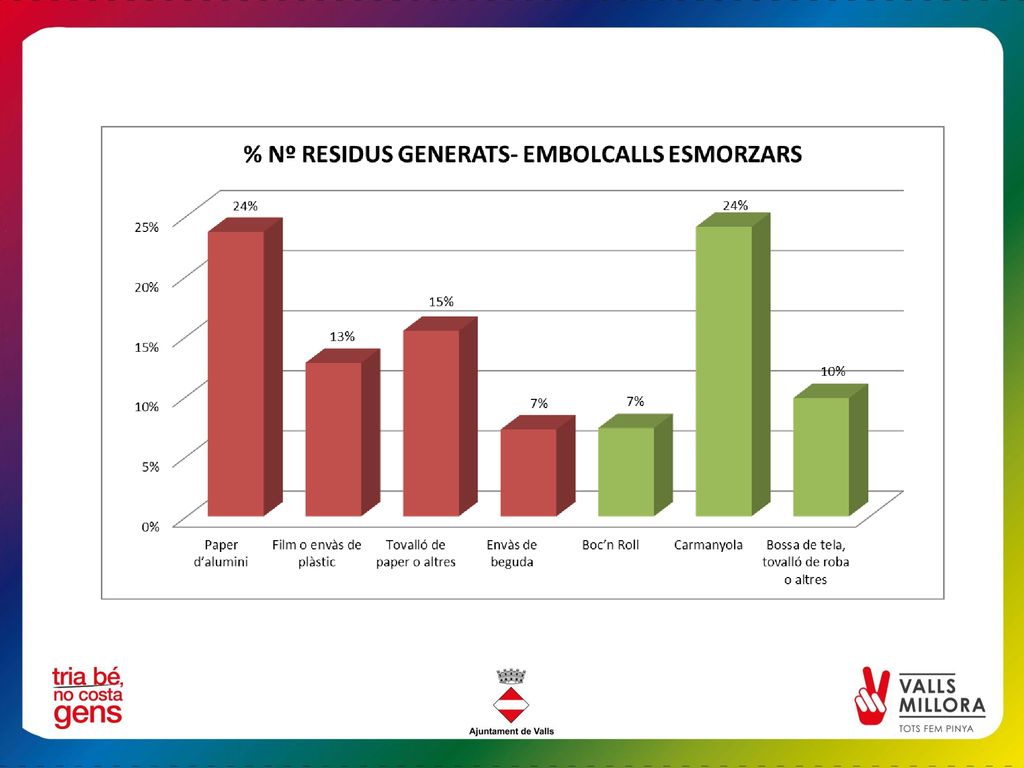 % Nº RESIDUS GENERATS- EMBOLCALLS ESMORZARS

25%
20%
15%
10%
5%
0%

24%
13%
15%
7%
7%
24%
10%

Paper d'alumini
Film o envàs de plàstic
Tovalló de paper o altres
Envàs de beguda
Boc'n Roll
Carmanyola
Bossa de tela, tovalló de roba o altres

tria bé, no costa gens

Ajuntament de Valls

VALLS MILLORA
TOTS FEM PINYA